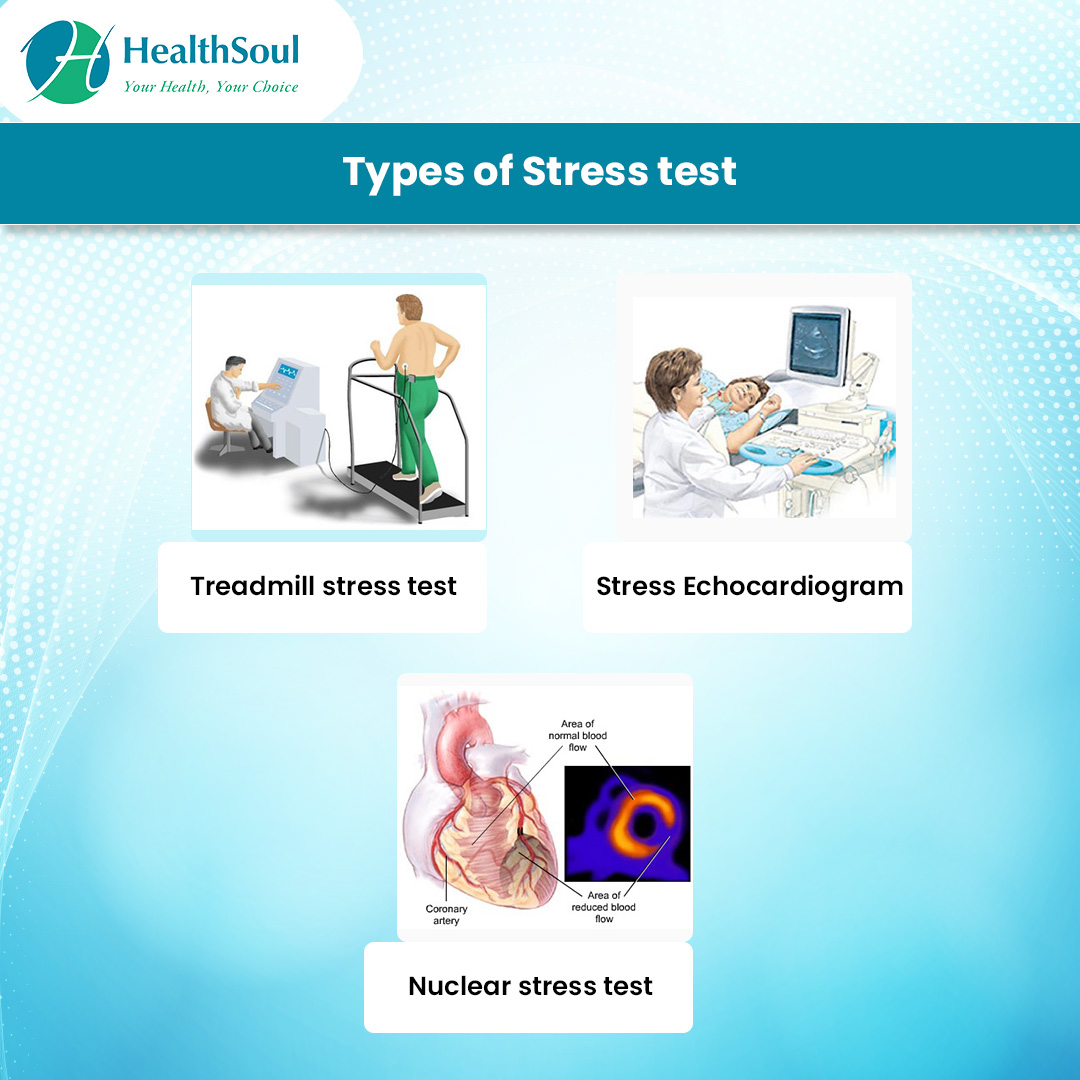 HealthSoul
Your Health, Your Choice

Types of Stress test

Treadmill stress test

Stress Echocardiogram

Area of normal blood flow

Coronary artery

Area of reduced blood flow

Nuclear stress test